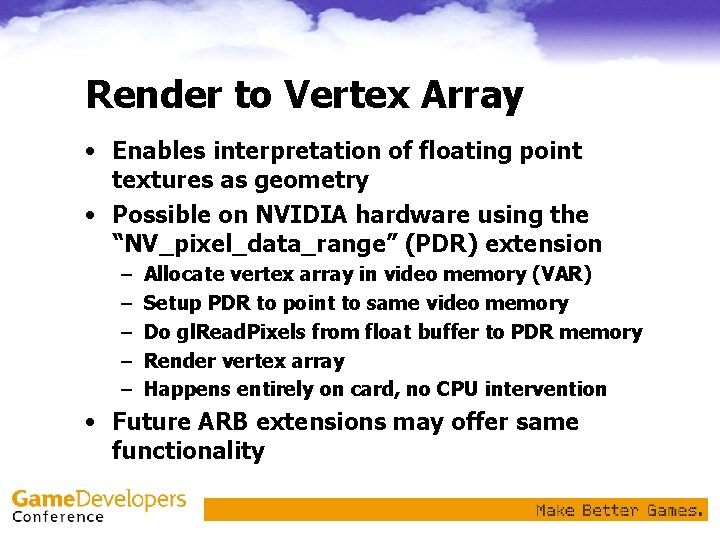 Render to Vertex Array

• Enables interpretation of floating point textures as geometry
• Possible on NVIDIA hardware using the “NV_pixel_data_range” (PDR) extension
– Allocate vertex array in video memory (VAR)
– Setup PDR to point to same video memory
– Do glReadPixels from float buffer to PDR memory
– Render vertex array
– Happens entirely on card, no CPU intervention
• Future ARB extensions may offer same functionality

GameDevelopers Conference

Make Better Games.